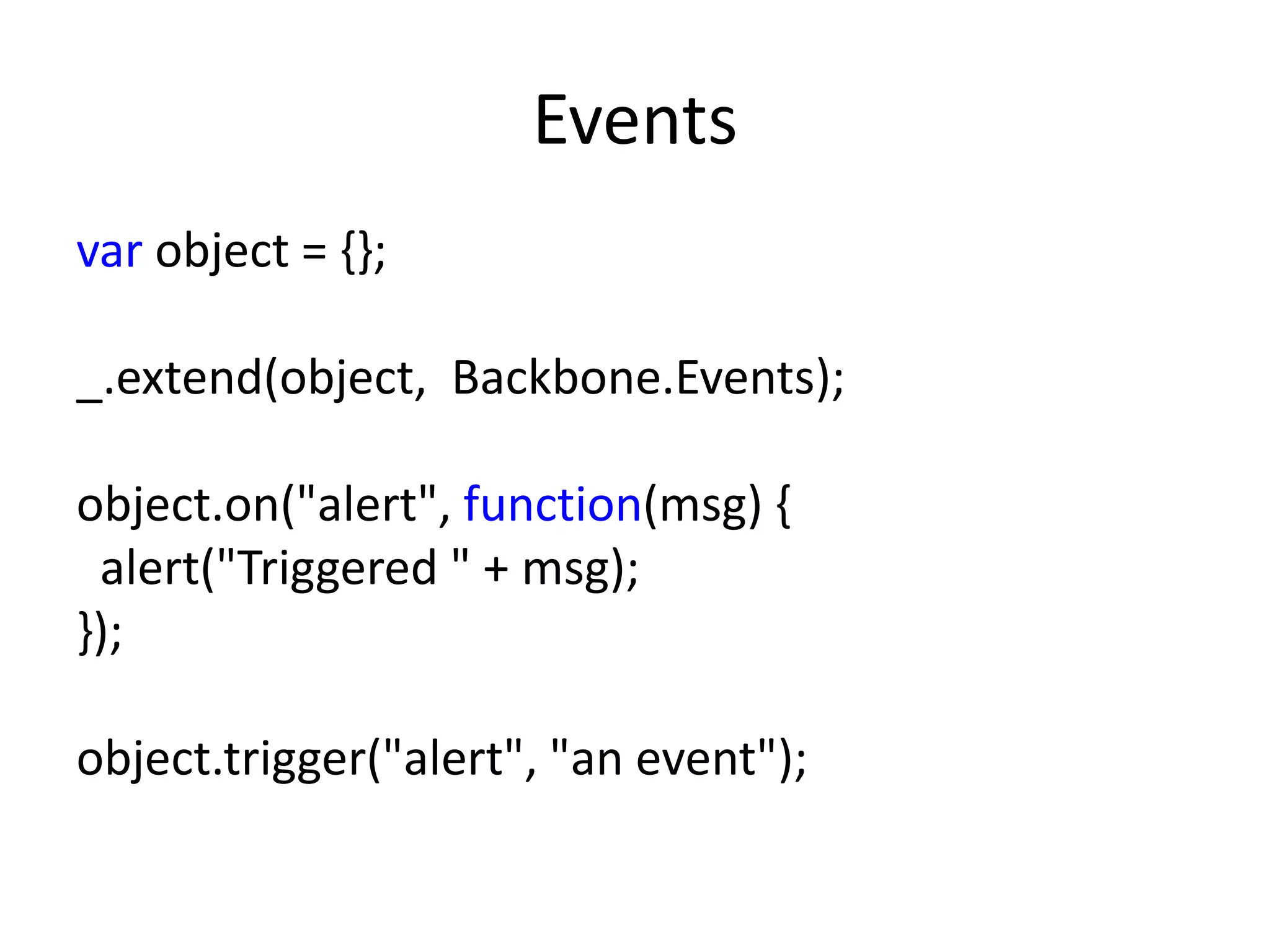 Events

var object = {};

_.extend(object,  Backbone.Events);

object.on("alert", function(msg) {
  alert("Triggered " + msg);
});

object.trigger("alert", "an event");